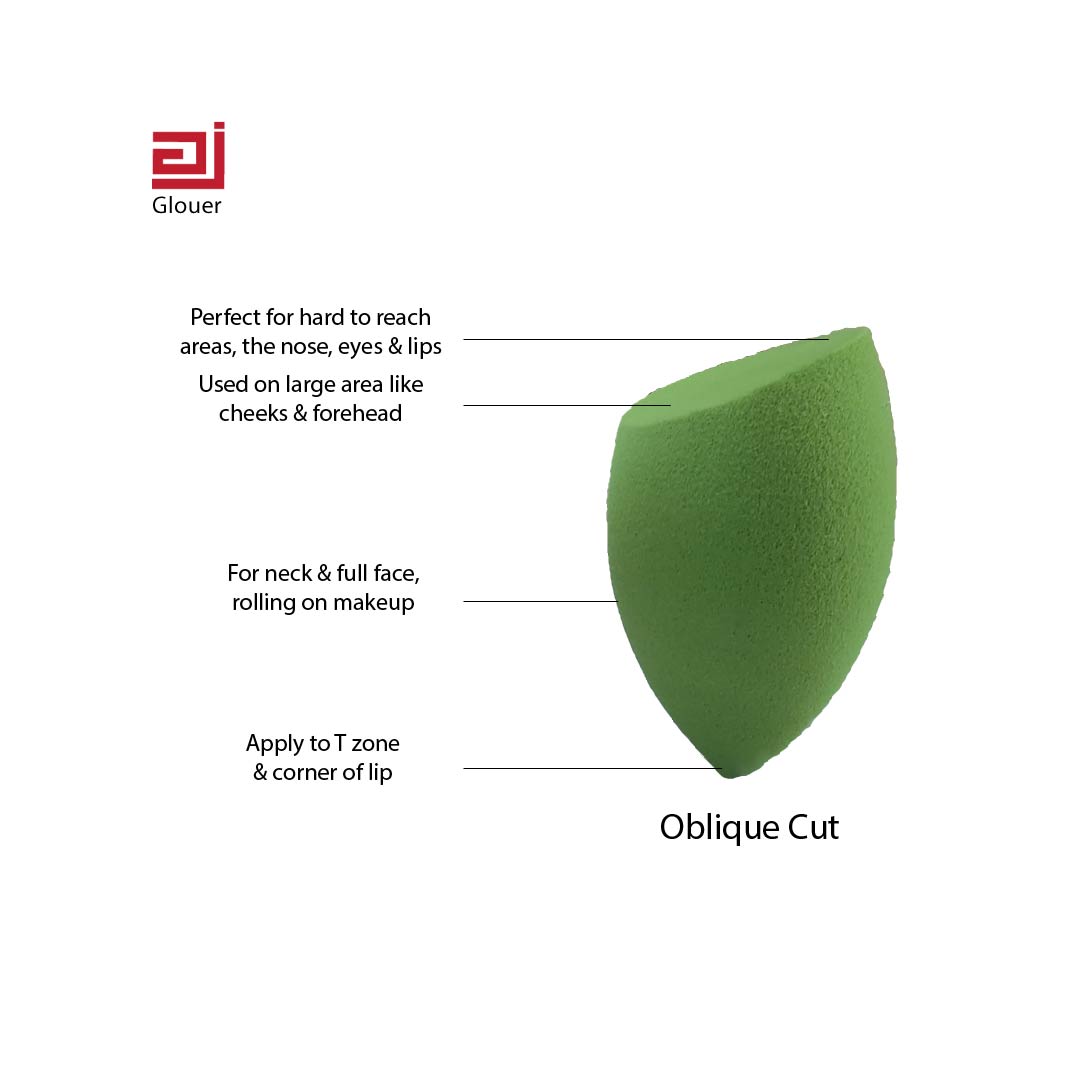 Glouer

Perfect for hard to reach areas, the nose, eyes & lips

Used on large area like cheeks & forehead

For neck & full face, rolling on makeup

Apply to T zone & corner of lip

Oblique Cut